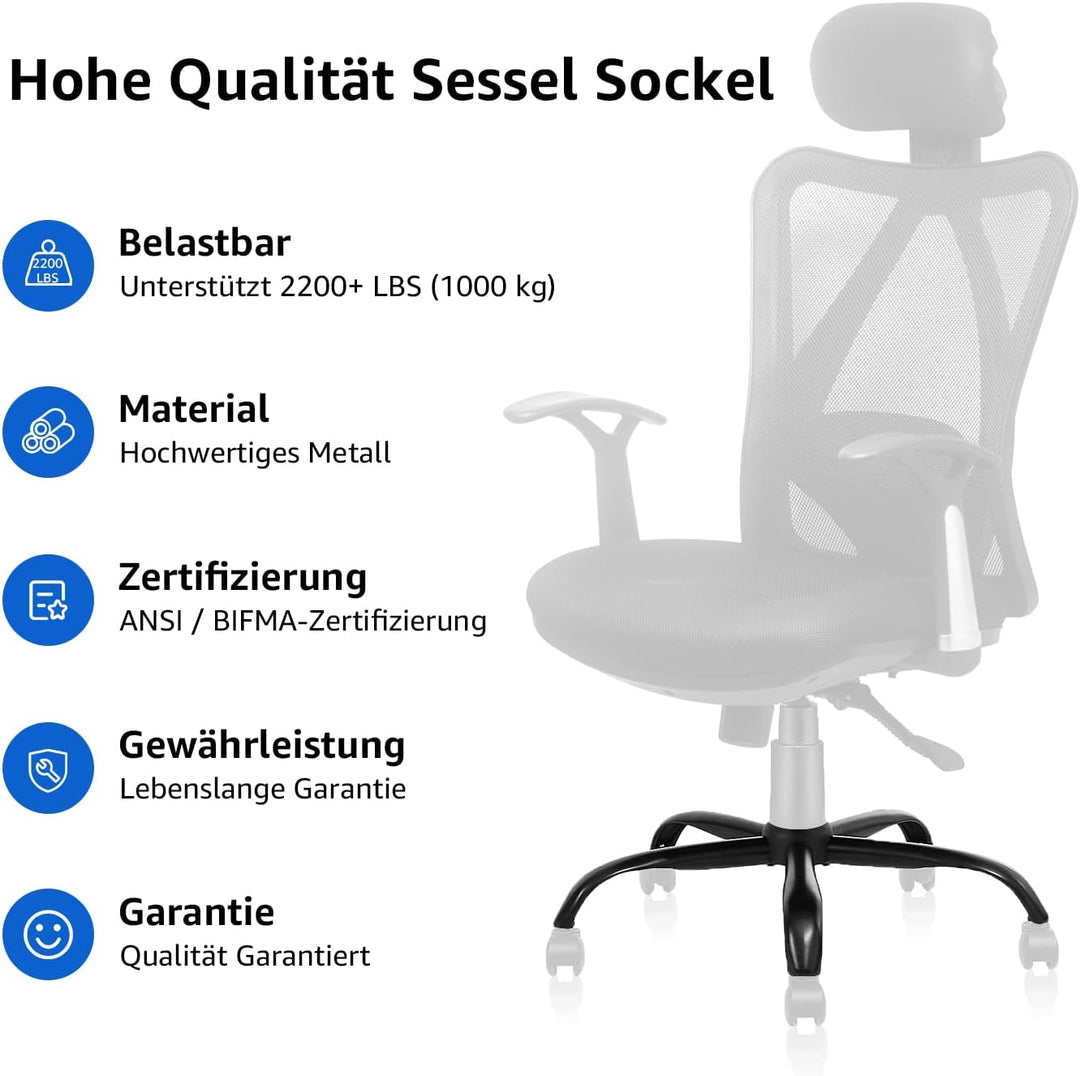 Hohe Qualität Sessel Sockel

2200 LBS

Belastbar
Unterstützt 2200+ LBS (1000 kg)

Material
Hochwertiges Metall

Zertifizierung
ANSI / BIFMA-Zertifizierung

Gewährleistung
Lebenslange Garantie

Garantie
Qualität Garantiert